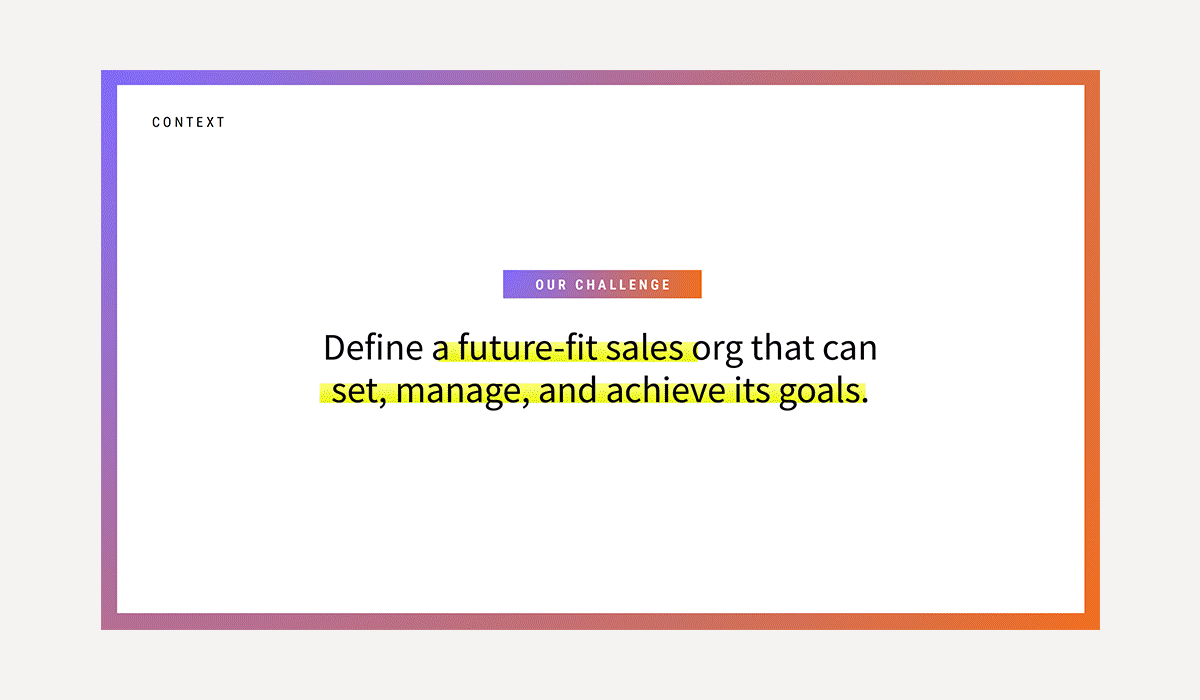 CONTEXT

OUR CHALLENGE

Define a future-fit sales org that can set, manage, and achieve its goals.